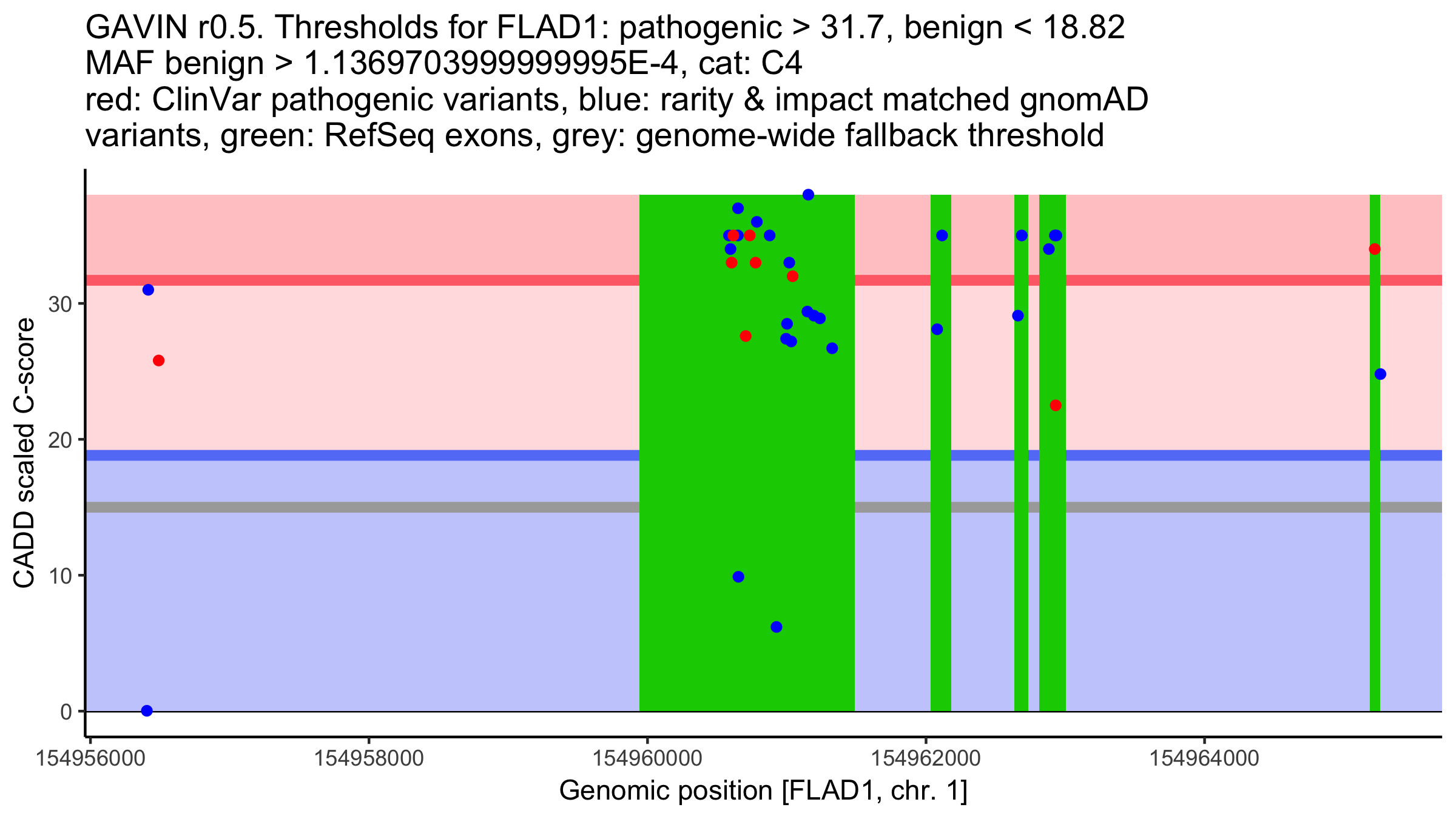 GAVIN r0.5. Thresholds for FLAD1: pathogenic > 31.7, benign < 18.82
MAF benign > 1.1369703999999995E-4, cat: C4
red: ClinVar pathogenic variants, blue: rarity & impact matched gnomAD variants, green: RefSeq exons, grey: genome-wide fallback threshold

CADD scaled C-score

30
20
10
0

154956000
154958000
154960000
154962000
154964000

Genomic position [FLAD1, chr. 1]